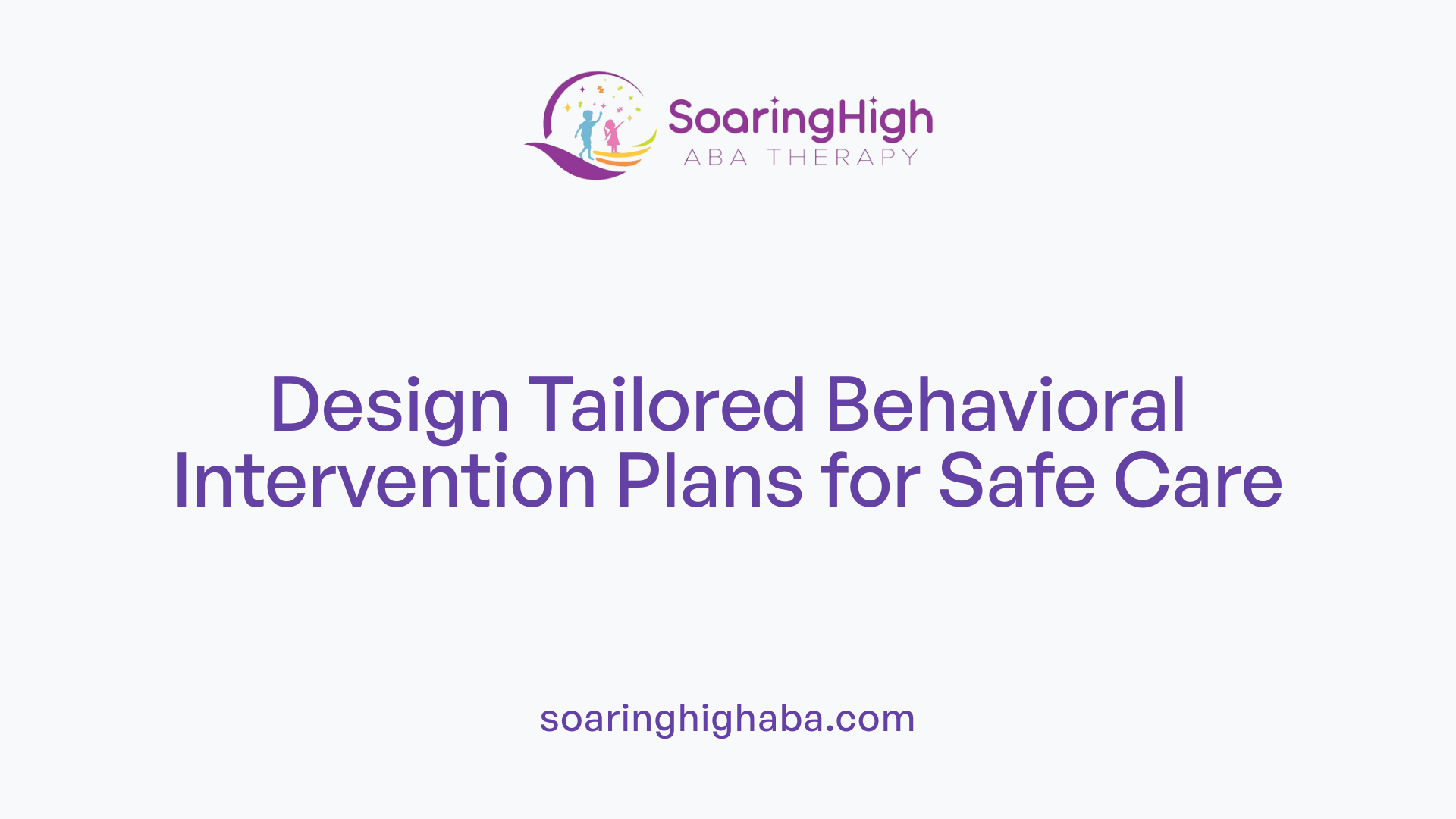 SoaringHigh
ABA THERAPY

Design Tailored Behavioral Intervention Plans for Safe Care

soaringhighaba.com